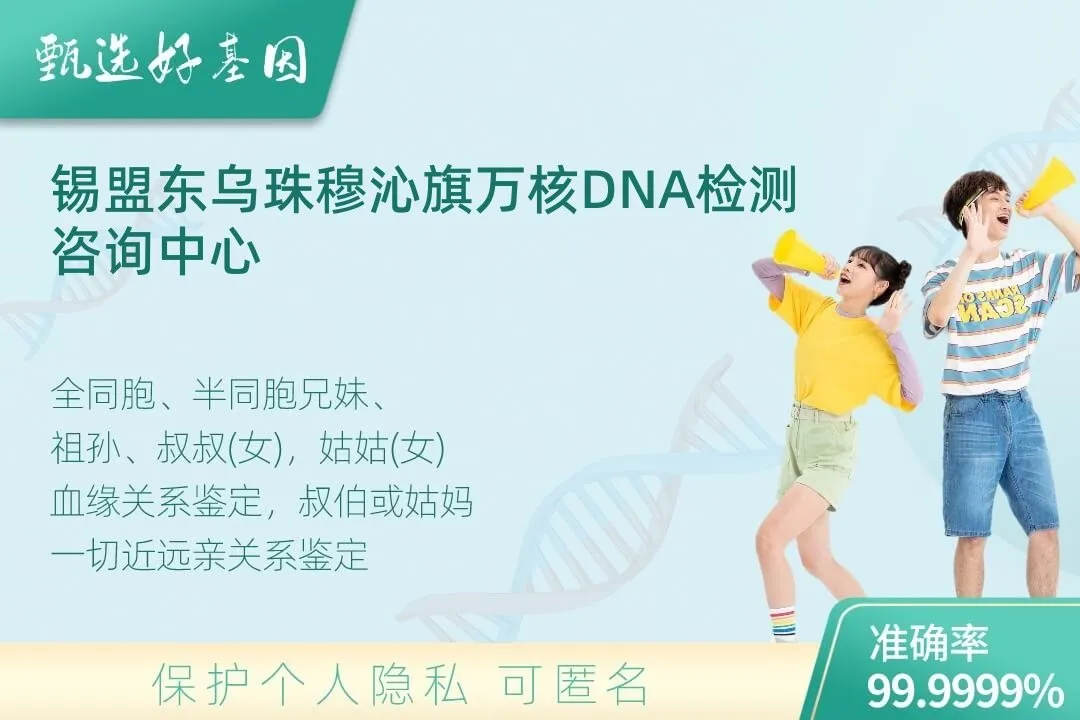 甄选好基因

锡盟东乌珠穆沁旗万核DNA检测咨询中心

全同胞、半同胞兄妹、
祖孙、叔叔(女)，姑姑(女)
血缘关系鉴定，叔伯或姑妈
一切近远亲关系鉴定

保护个人隐私 可匿名

准确率
99.9999%